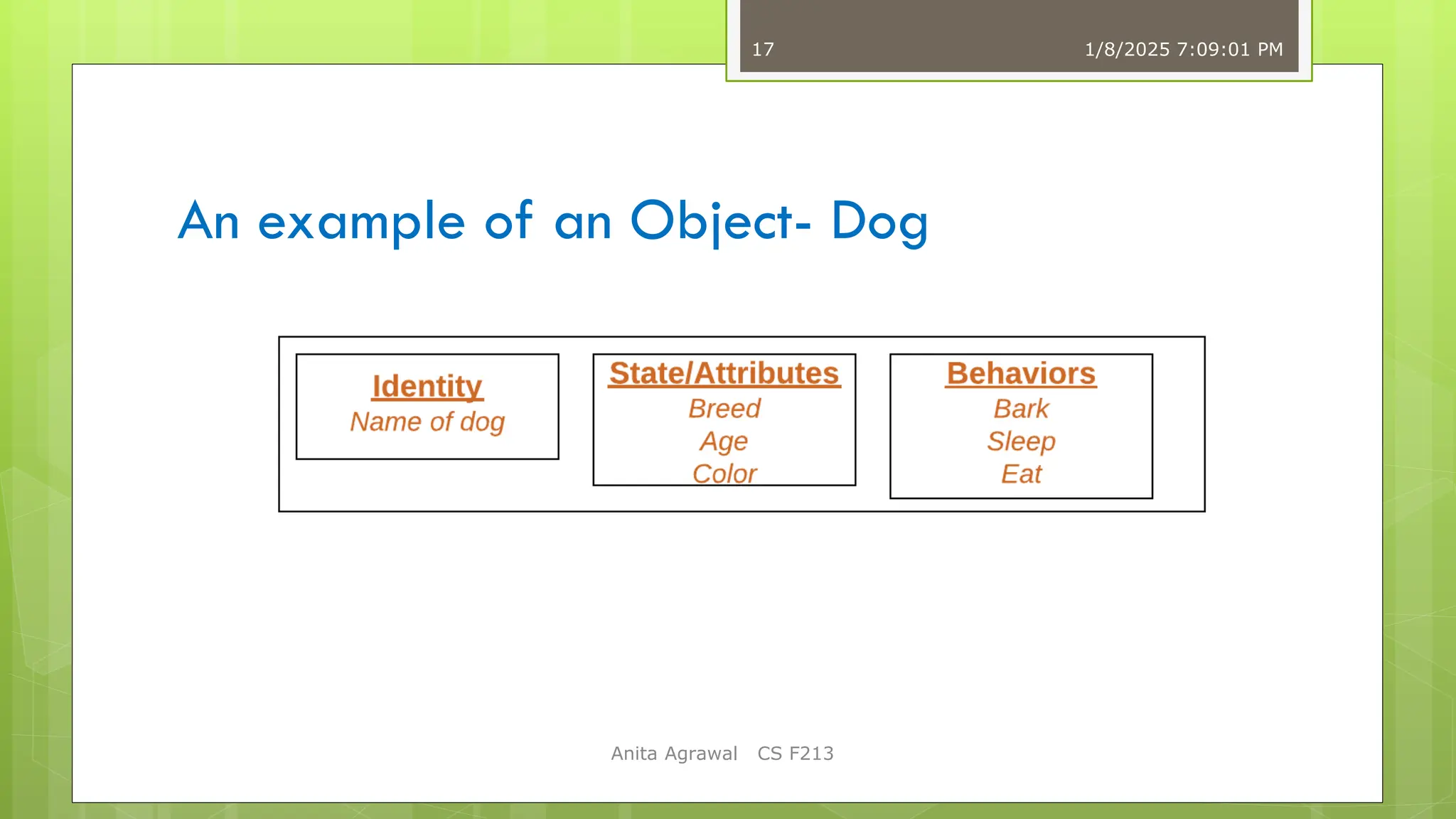 17

1/8/2025 7:09:01 PM

An example of an Object- Dog

Identity
Name of dog

State/Attributes
Breed
Age
Color

Behaviors
Bark
Sleep
Eat

Anita Agrawal CS F213